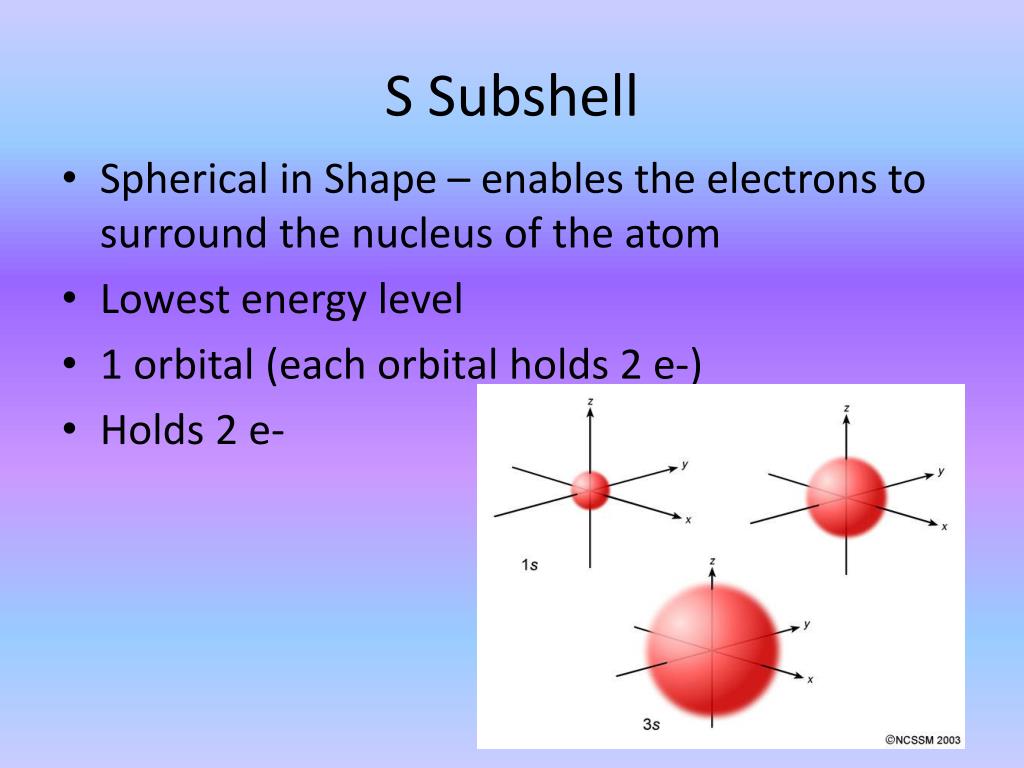 S Subshell

• Spherical in Shape – enables the electrons to surround the nucleus of the atom
• Lowest energy level
• 1 orbital (each orbital holds 2 e-)
• Holds 2 e-

z
y
x
1s

z
y
x

z
y
x
3s

©NCSSM 2003